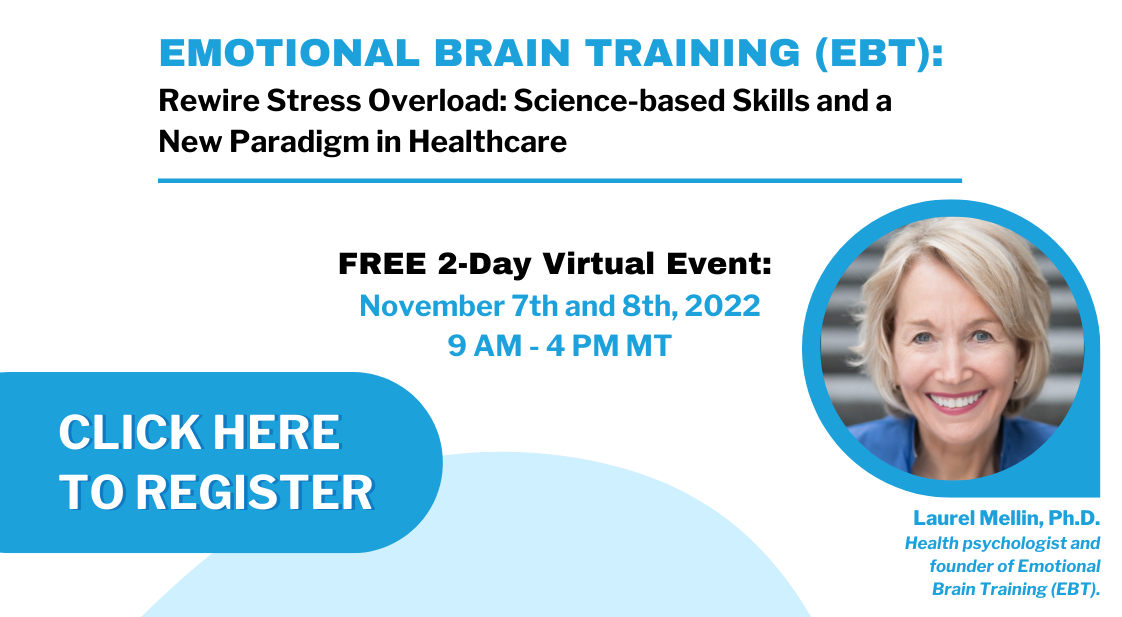 EMOTIONAL BRAIN TRAINING (EBT):
Rewire Stress Overload: Science-based Skills and a New Paradigm in Healthcare

FREE 2-Day Virtual Event:
November 7th and 8th, 2022
9 AM - 4 PM MT

CLICK HERE TO REGISTER

Laurel Mellin, Ph.D.
Health psychologist and founder of Emotional Brain Training (EBT).